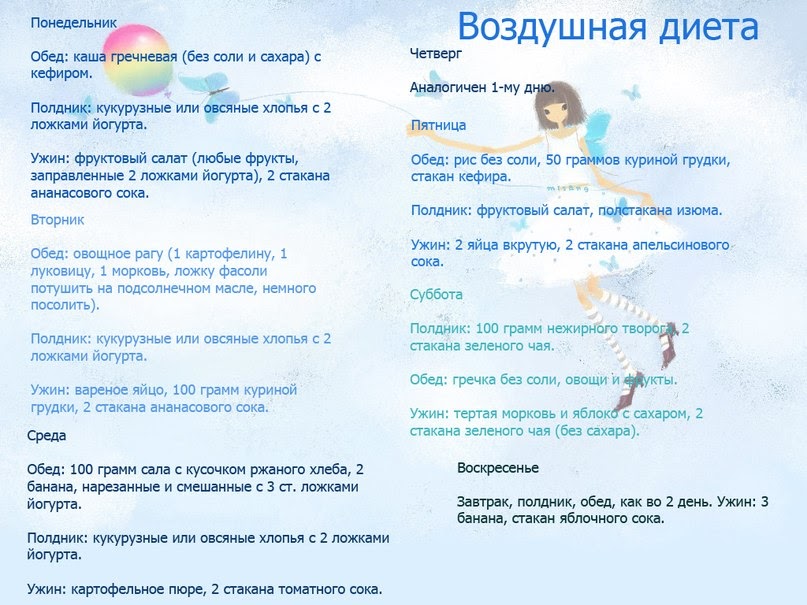 Воздушная диета

Понедельник

Обед: каша гречневая (без соли и сахара) с кефиром.

Полдник: кукурузные или овсяные хлопья с 2 ложками йогурта.

Ужин: фруктовый салат (любые фрукты, заправленные 2 ложками йогурта), 2 стакана ананасового сока.

Вторник

Обед: овощное рагу (1 картофелину, 1 луковицу, 1 морковь, ложку фасоли потушить на подсолнечном масле, немного посолить).

Полдник: кукурузные или овсяные хлопья с 2 ложками йогурта.

Ужин: вареное яйцо, 100 грамм куриной грудки, 2 стакана ананасового сока.

Среда

Обед: 100 грамм сала с кусочком ржаного хлеба, 2 банана, нарезанные и смешанные с 3 ст. ложками йогурта.

Полдник: кукурузные или овсяные хлопья с 2 ложками йогурта.

Ужин: картофельное пюре, 2 стакана томатного сока.

Четверг

Аналогичен 1-му дню.

Пятница

Обед: рис без соли, 50 граммов куриной грудки, стакан кефира.

Полдник: фруктовый салат, полстакана изюма.

Ужин: 2 яйца вкрутую, 2 стакана апельсинового сока.

Суббота

Полдник: 100 грамм нежирного творога, 2 стакана зеленого чая.

Обед: гречка без соли, овощи и фрукты.

Ужин: тертая морковь и яблоко с сахаром, 2 стакана зеленого чая (без сахара).

Воскресенье

Завтрак, полдник, обед, как во 2 день. Ужин: 3 банана, стакан яблочного сока.